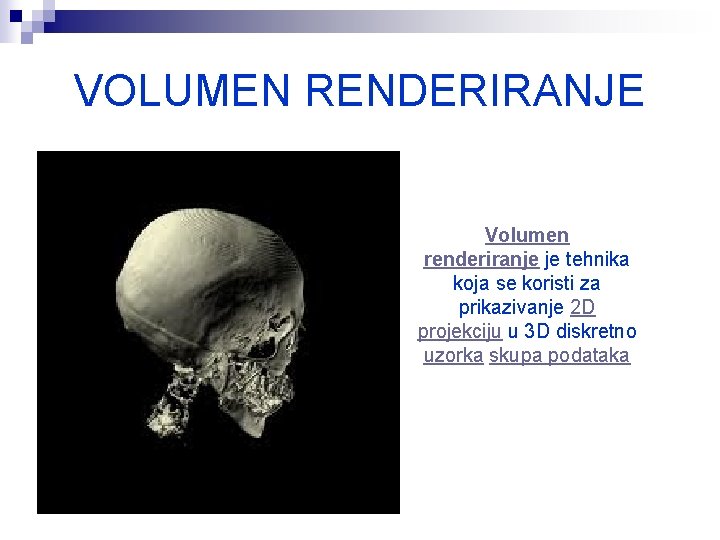 VOLUMEN RENDERIRANJE

Volumen renderiranje je tehnika koja se koristi za prikazivanje 2D projekciju u 3D diskretno uzorka skupa podataka